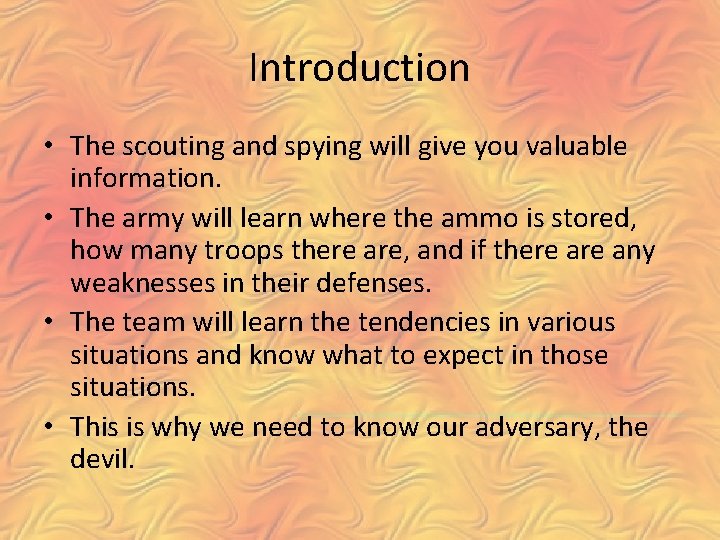 Introduction

• The scouting and spying will give you valuable information.

• The army will learn where the ammo is stored, how many troops there are, and if there are any weaknesses in their defenses.

• The team will learn the tendencies in various situations and know what to expect in those situations.

• This is why we need to know our adversary, the devil.